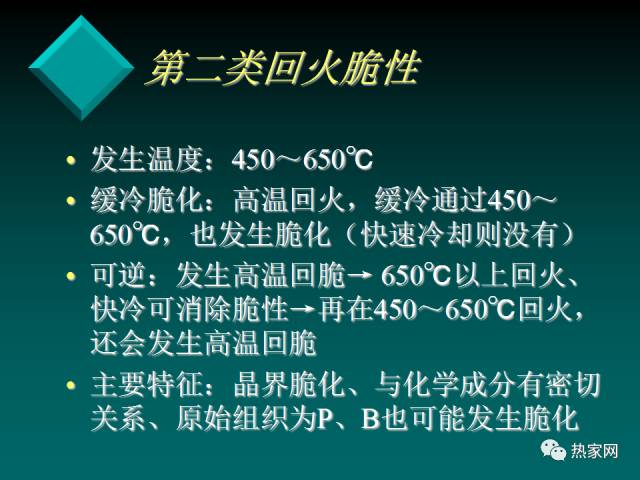 第二类回火脆性

• 发生温度：450～650℃
• 缓冷脆化：高温回火，缓冷通过450～650℃，也发生脆化（快速冷却则没有）
• 可逆：发生高温回脆→ 650℃以上回火、快冷可消除脆性→再在450～650℃回火，还会发生高温回脆
• 主要特征：晶界脆化、与化学成分有密切关系、原始组织为P、B也可能发生脆化

热家网